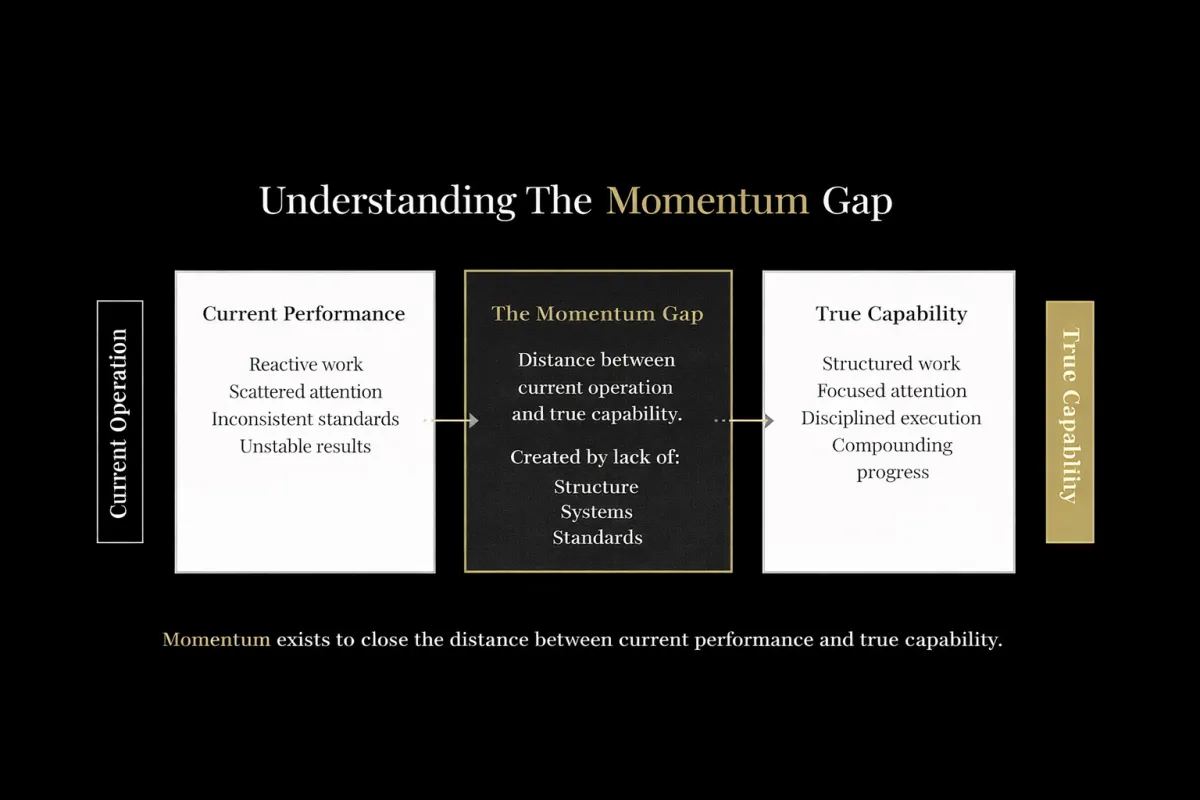 Understanding The Momentum Gap

Current Operation

Current Performance

Reactive work
Scattered attention
Inconsistent standards
Unstable results

The Momentum Gap

Distance between current operation and true capability.

Created by lack of:
Structure
Systems
Standards

True Capability

Structured work
Focused attention
Disciplined execution
Compounding progress

True Capability

Momentum exists to close the distance between current performance and true capability.